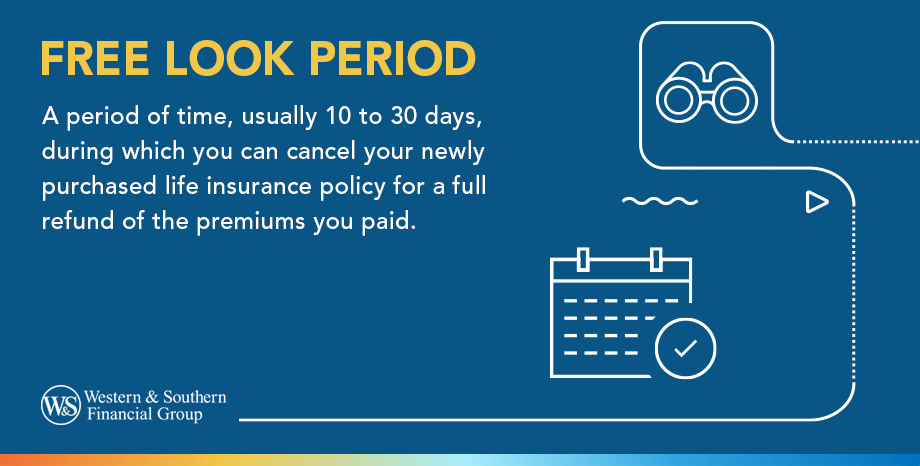 FREE LOOK PERIOD

A period of time, usually 10 to 30 days, during which you can cancel your newly purchased life insurance policy for a full refund of the premiums you paid.

W&S Western & Southern Financial Group